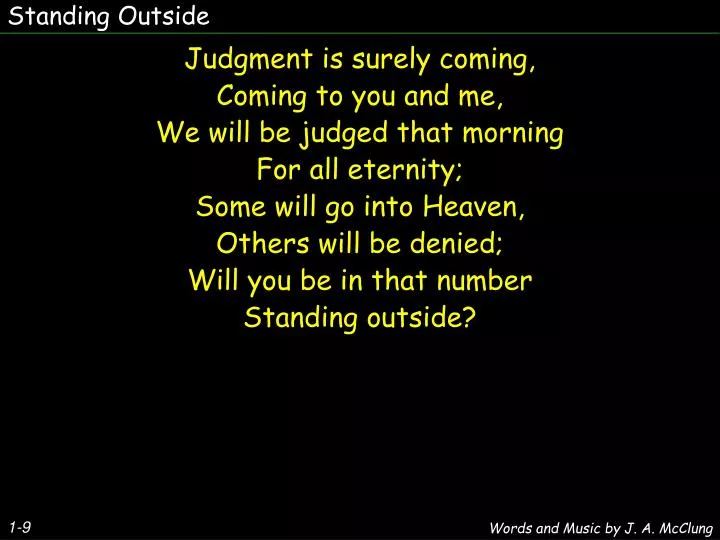 Standing Outside

Judgment is surely coming,
Coming to you and me,
We will be judged that morning
For all eternity;
Some will go into Heaven,
Others will be denied;
Will you be in that number
Standing outside?

1-9

Words and Music by J. A. McClung